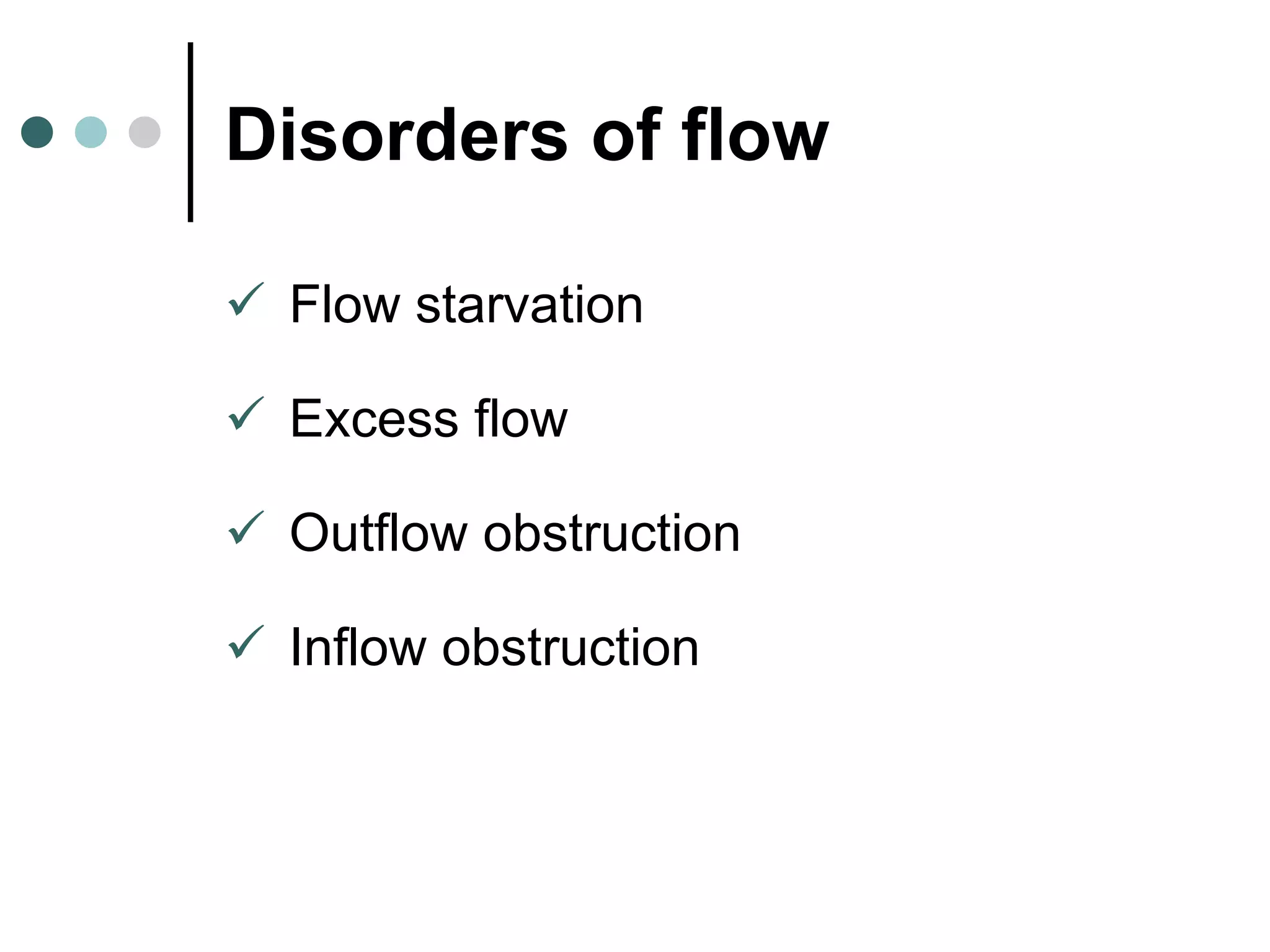 Disorders of flow

✓ Flow starvation

✓ Excess flow

✓ Outflow obstruction

✓ Inflow obstruction